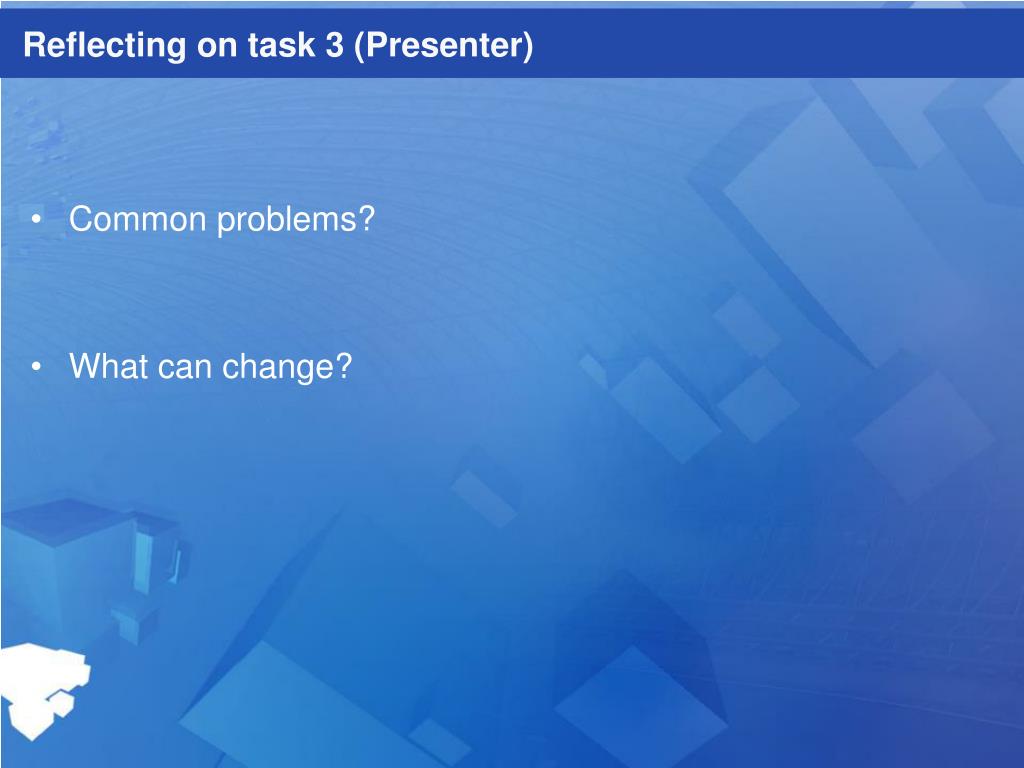 Reflecting on task 3 (Presenter)

• Common problems?

• What can change?